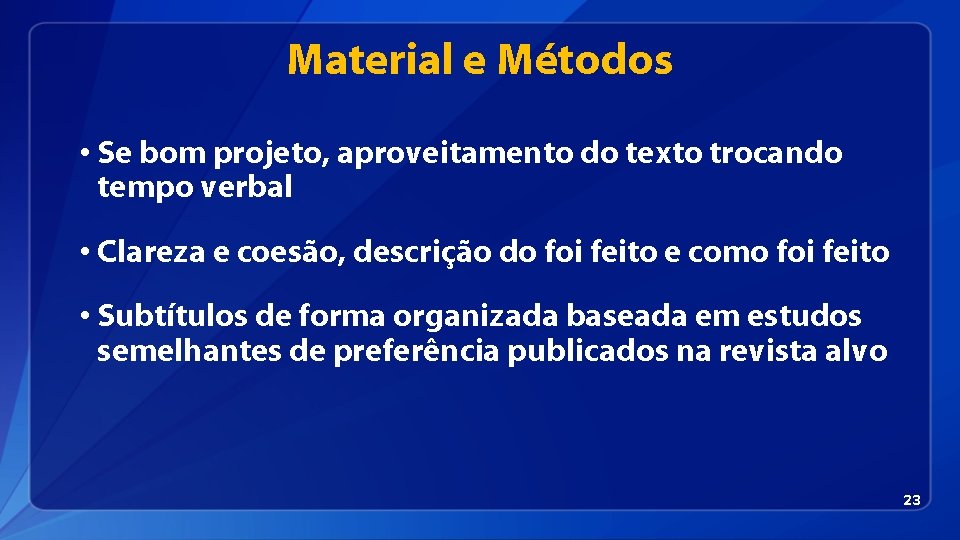 Material e Métodos

• Se bom projeto, aproveitamento do texto trocando tempo verbal

• Clareza e coesão, descrição do foi feito e como foi feito

• Subtítulos de forma organizada baseada em estudos semelhantes de preferência publicados na revista alvo

23